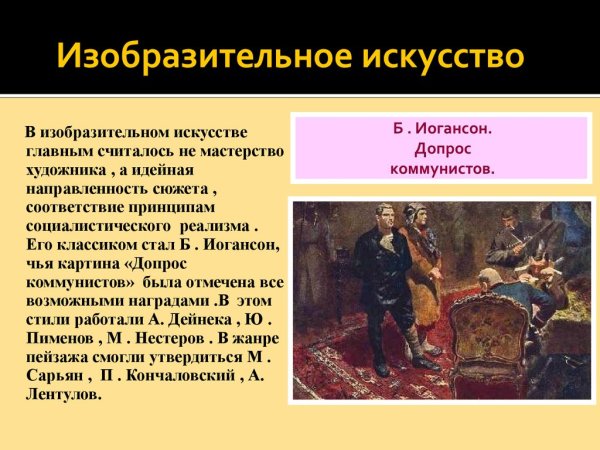 Изобразительное искусство

В изобразительном искусстве главным считалось не мастерство художника , а идейная направленность сюжета , соответствие принципам социалистического реализма . Его классиком стал Б . Иогансон, чья картина «Допрос коммунистов» была отмечена все возможными наградами .В этом стили работали А. Дейнека , Ю . Пименов , М . Нестеров . В жанре пейзажа смогли утвердиться М . Сарьян , П . Кончаловский , А. Лентулов.

Б . Иогансон.
Допрос
коммунистов.